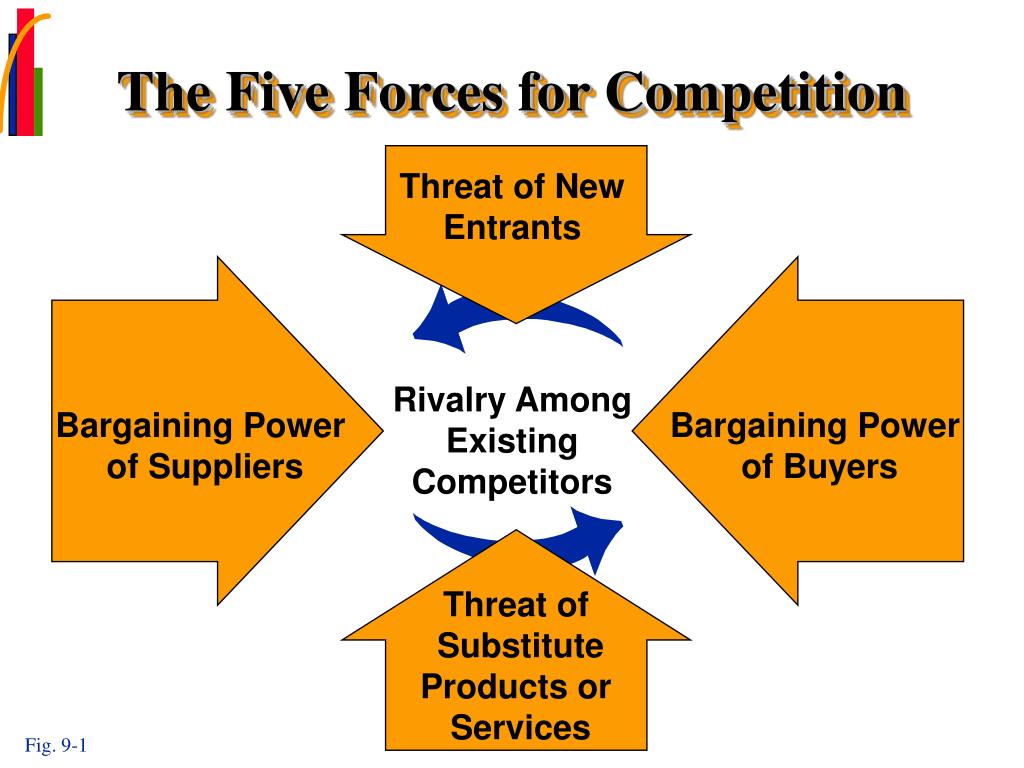 The Five Forces for Competition

Threat of New Entrants

Bargaining Power of Suppliers

Rivalry Among Existing Competitors

Bargaining Power of Buyers

Threat of Substitute Products or Services

Fig. 9-1